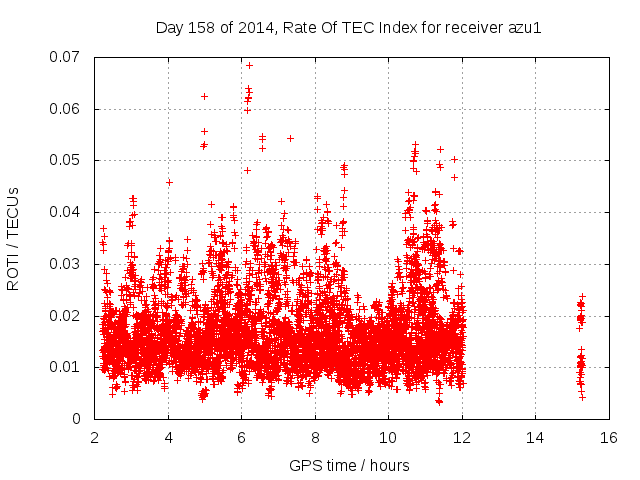 Day 158 of 2014, Rate Of TEC Index for receiver azu1

ROTI / TECUs

0.07
0.06
0.05
0.04
0.03
0.02
0.01
0

2 4 6 8 10 12 14 16

GPS time / hours